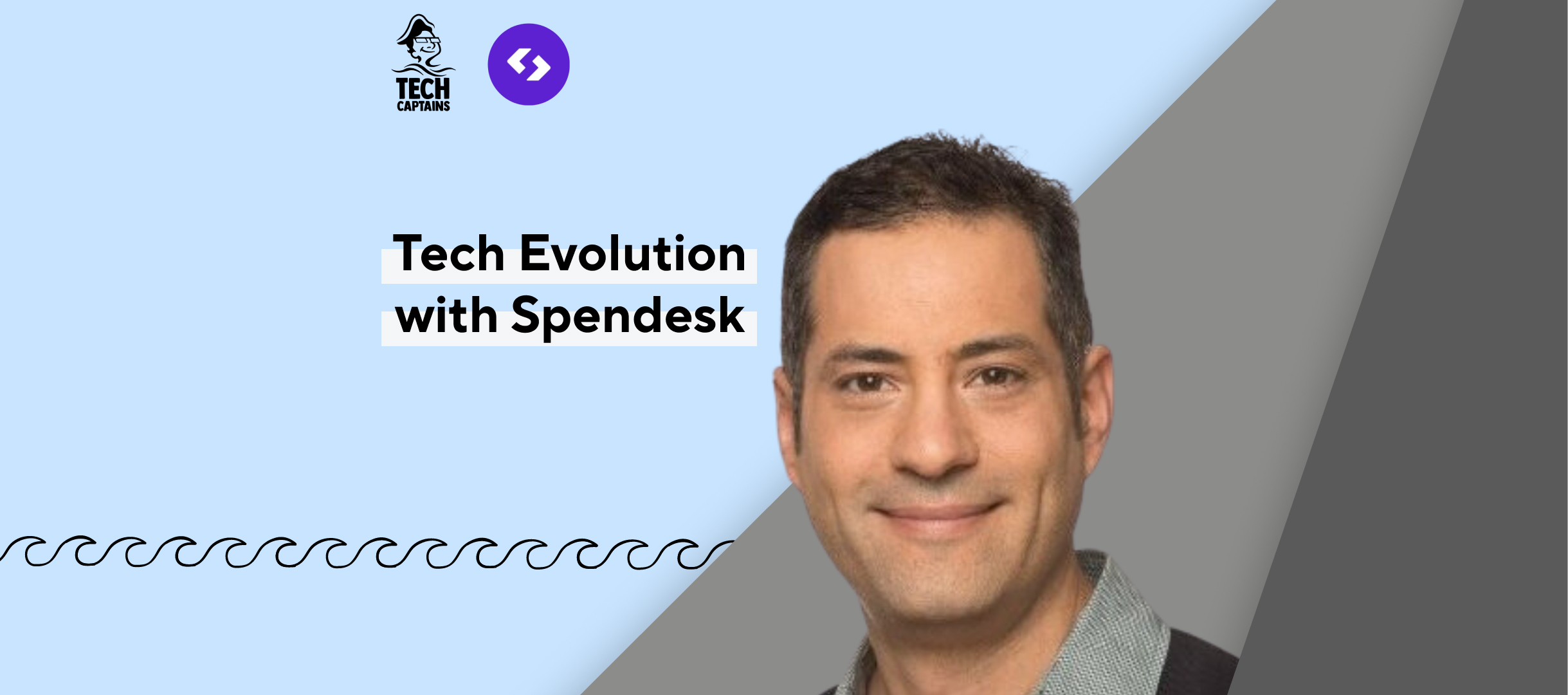 TECH CAPTAINS

Tech Evolution with Spendesk